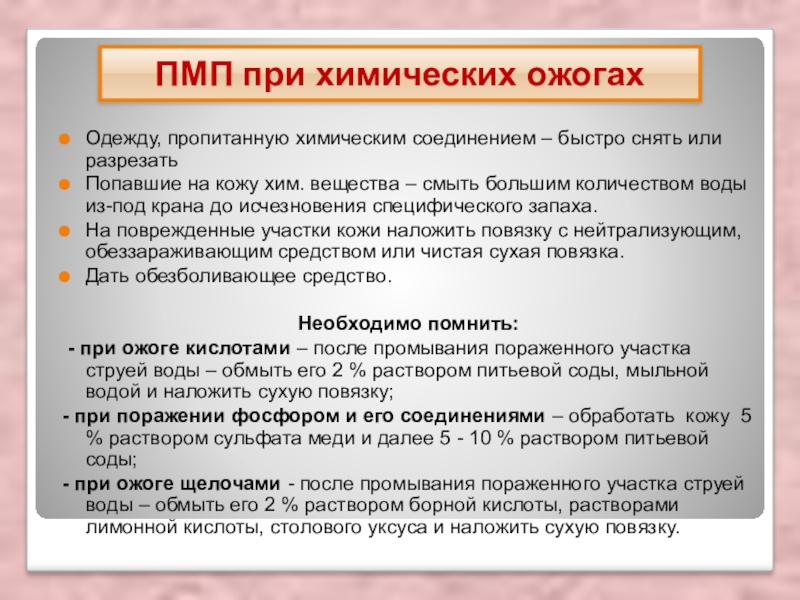 ПМП при химических ожогах

Одежду, пропитанную химическим соединением – быстро снять или разрезать

Попавшие на кожу хим. вещества – смыть большим количеством воды из-под крана до исчезновения специфического запаха.

На поврежденные участки кожи наложить повязку с нейтрализующим, обеззараживающим средством или чистая сухая повязка.

Дать обезболивающее средство.

Необходимо помнить:

- при ожоге кислотами – после промывания пораженного участка струей воды – обмыть его 2 % раствором питьевой соды, мыльной водой и наложить сухую повязку;

- при поражении фосфором и его соединениями – обработать кожу 5 % раствором сульфата меди и далее 5 - 10 % раствором питьевой соды;

- при ожоге щелочами - после промывания пораженного участка струей воды – обмыть его 2 % раствором борной кислоты, растворами лимонной кислоты, столового уксуса и наложить сухую повязку.